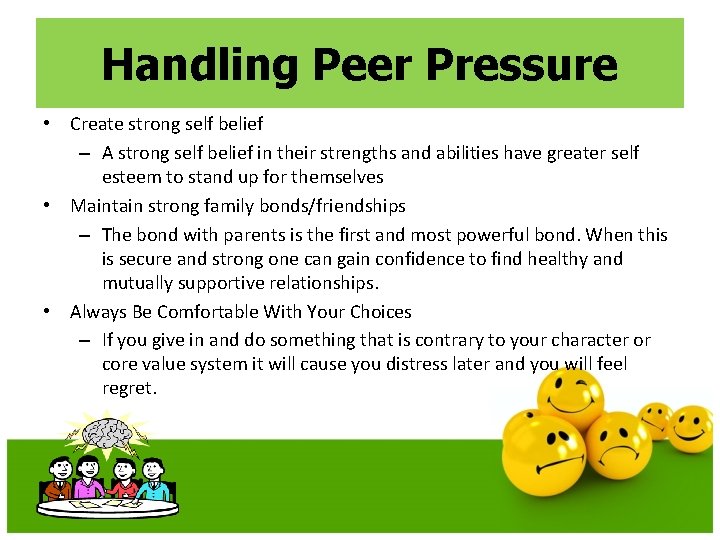 Handling Peer Pressure

• Create strong self belief
  – A strong self belief in their strengths and abilities have greater self esteem to stand up for themselves
• Maintain strong family bonds/friendships
  – The bond with parents is the first and most powerful bond. When this is secure and strong one can gain confidence to find healthy and mutually supportive relationships.
• Always Be Comfortable With Your Choices
  – If you give in and do something that is contrary to your character or core value system it will cause you distress later and you will feel regret.